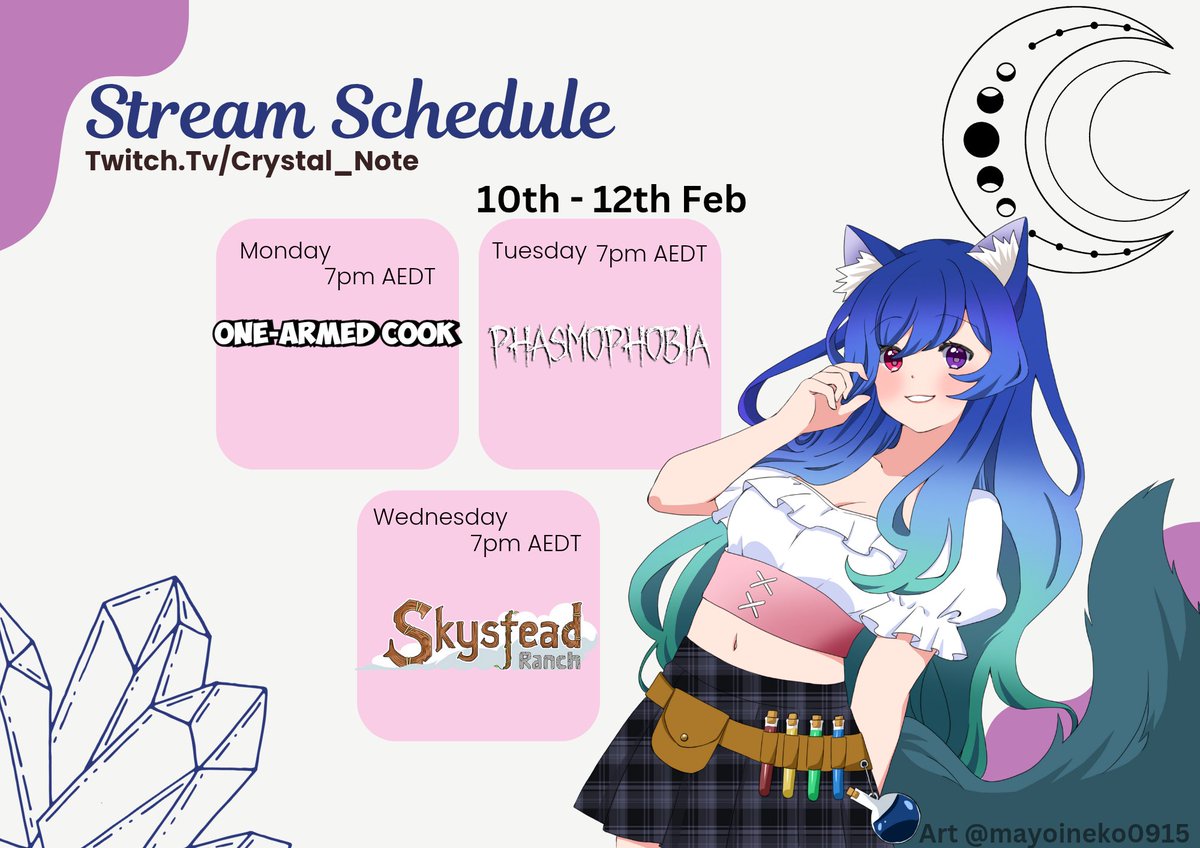 Stream Schedule
Twitch.Tv/Crystal_Note

10th - 12th Feb

Monday
7pm AEDT
ONE-ARMED COOK

Tuesday 7pm AEDT
PHASMOPHOBIA

Wednesday
7pm AEDT
Skystead
Ranch

Art @mayoineko0915